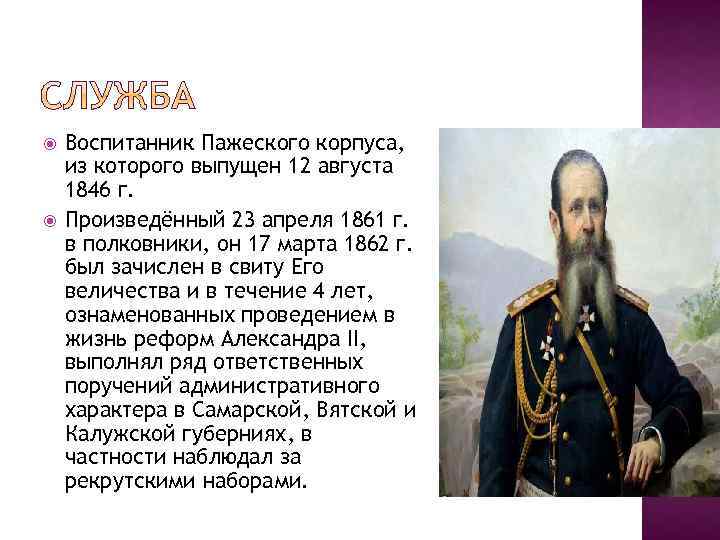 СЛУЖБА

Воспитанник Пажеского корпуса, из которого выпущен 12 августа 1846 г.

Произведённый 23 апреля 1861 г. в полковники, он 17 марта 1862 г. был зачислен в свиту Его величества и в течение 4 лет, ознаменованных проведением в жизнь реформ Александра II, выполнял ряд ответственных поручений административного характера в Самарской, Вятской и Калужской губерниях, в частности наблюдал за рекрутскими наборами.